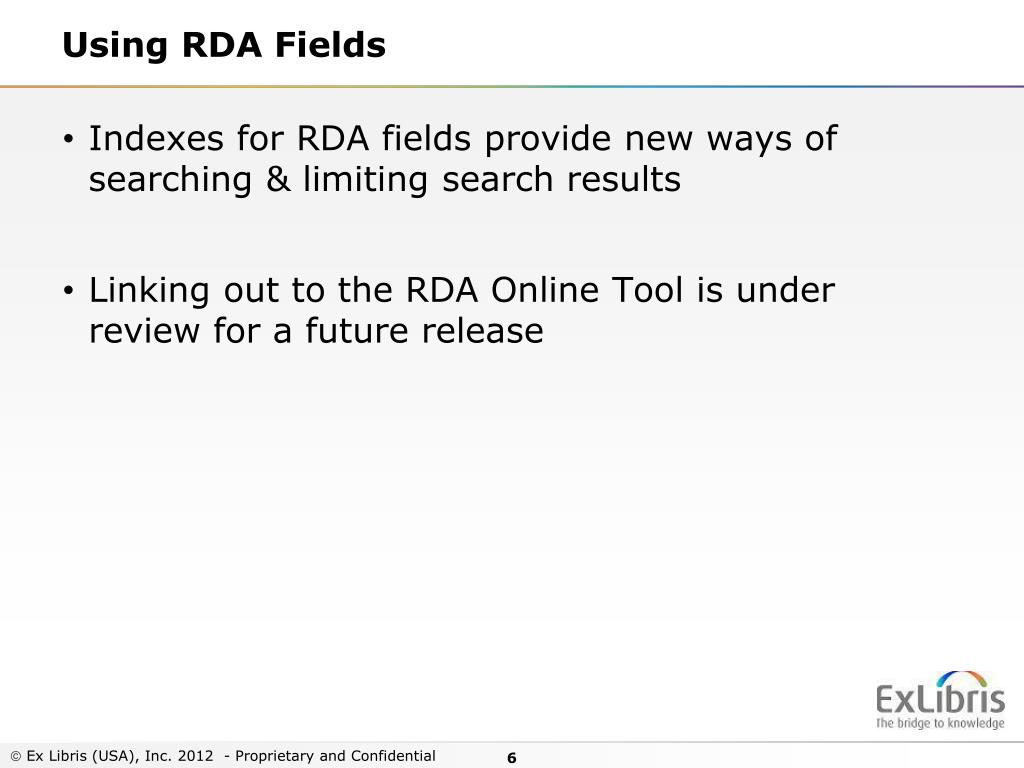 Using RDA Fields

• Indexes for RDA fields provide new ways of searching & limiting search results

• Linking out to the RDA Online Tool is under review for a future release

ExLibris
The bridge to knowledge

© Ex Libris (USA), Inc. 2012 - Proprietary and Confidential

6